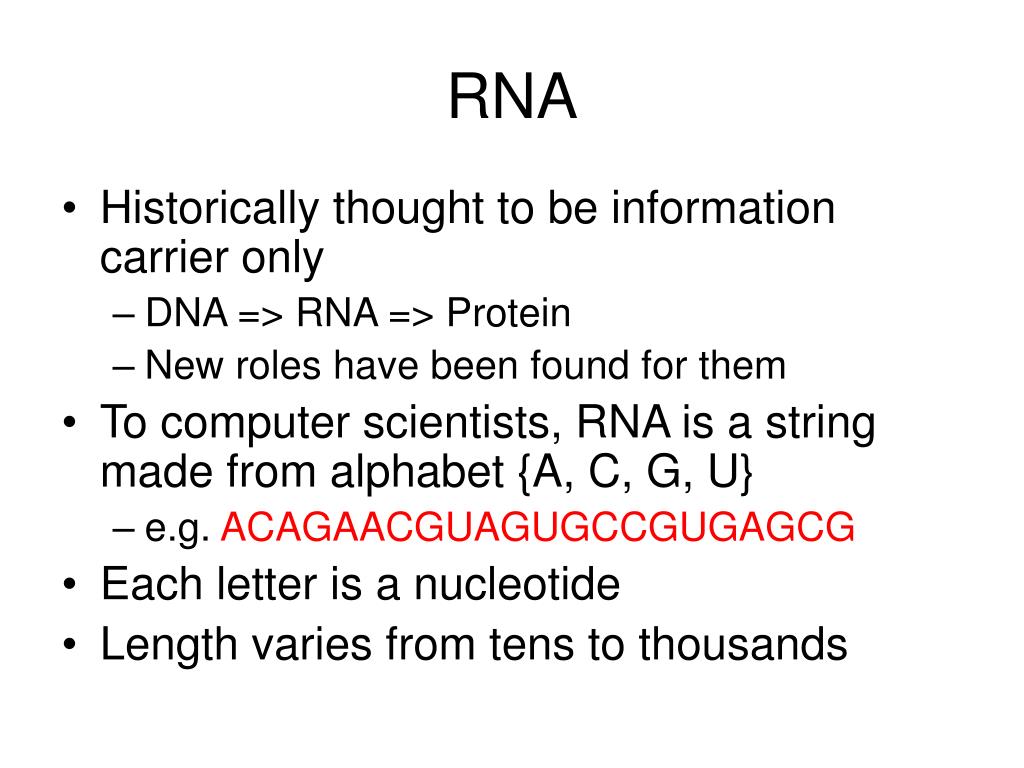 RNA

• Historically thought to be information carrier only
– DNA => RNA => Protein
– New roles have been found for them
• To computer scientists, RNA is a string made from alphabet {A, C, G, U}
– e.g. ACAGAACGUAGUGCCGUGAGCG
• Each letter is a nucleotide
• Length varies from tens to thousands